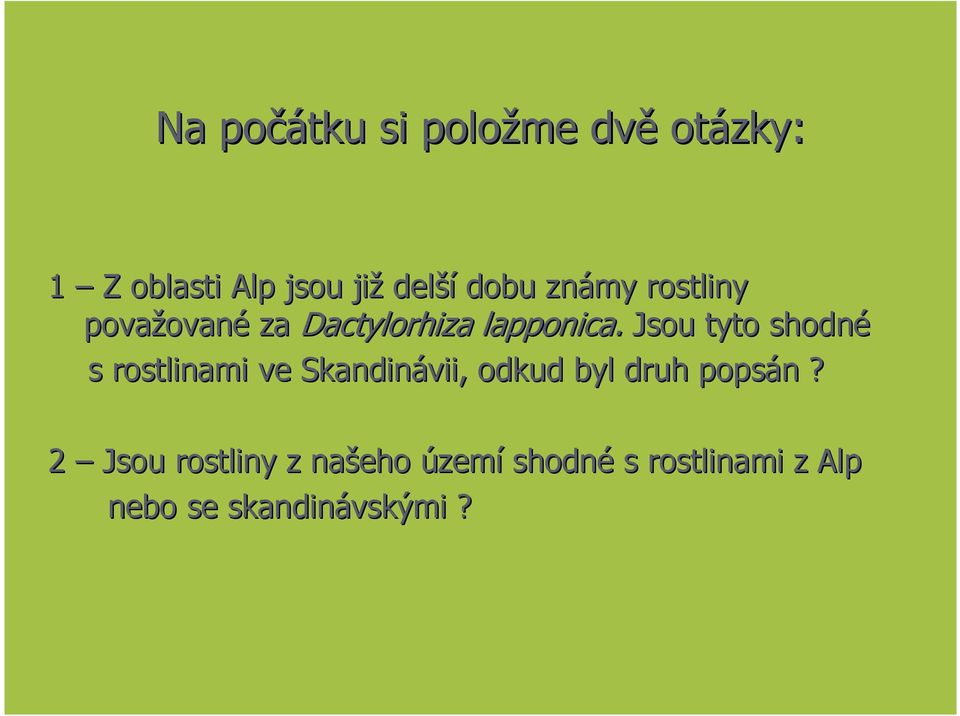 Na počátku si položme dvě otázky:

1 – Z oblasti Alp jsou již delší dobu známy rostliny považované za Dactylorhiza lapponica. Jsou tyto shodné s rostlinami ve Skandinávii, odkud byl druh popsán ?

2 – Jsou rostliny z našeho území shodné s rostlinami z Alp nebo se skandinávskými ?